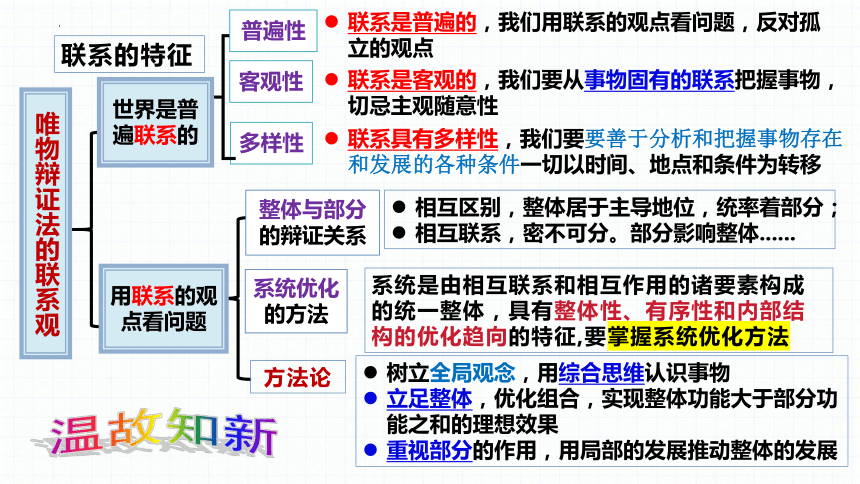 唯物辩证法的联系观

联系的特征

世界是普遍联系的

普遍性
● 联系是普遍的，我们用联系的观点看问题，反对孤立的观点

客观性
● 联系是客观的，我们要从事物固有的联系把握事物，切忌主观随意性

多样性
● 联系具有多样性，我们要要善于分析和把握事物存在和发展的各种条件一切以时间、地点和条件为转移

用联系的观点看问题

整体与部分的辩证关系
● 相互区别，整体居于主导地位，统率着部分；
● 相互联系，密不可分。部分影响整体……

系统优化的方法
系统是由相互联系和相互作用的诸要素构成的统一整体，具有整体性、有序性和内部结构的优化趋向的特征,要掌握系统优化方法

方法论
● 树立全局观念，用综合思维认识事物
● 立足整体，优化组合，实现整体功能大于部分功能之和的理想效果
● 重视部分的作用，用局部的发展推动整体的发展

温故知新